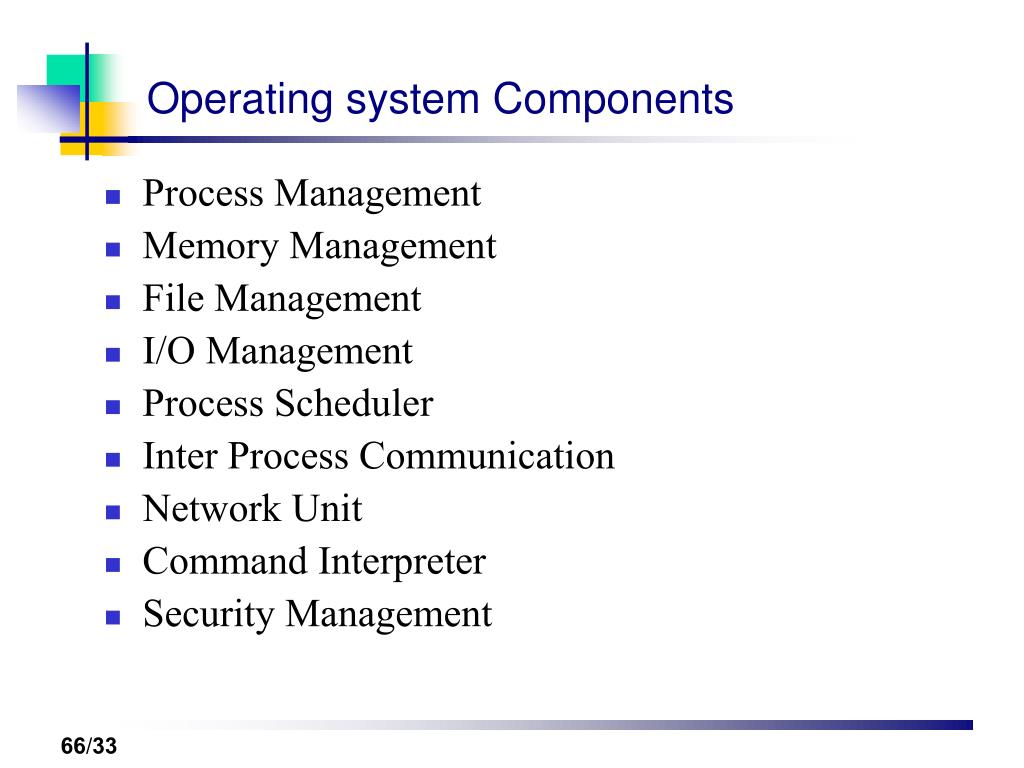 Operating system Components

- Process Management
- Memory Management
- File Management
- I/O Management
- Process Scheduler
- Inter Process Communication
- Network Unit
- Command Interpreter
- Security Management

66/33